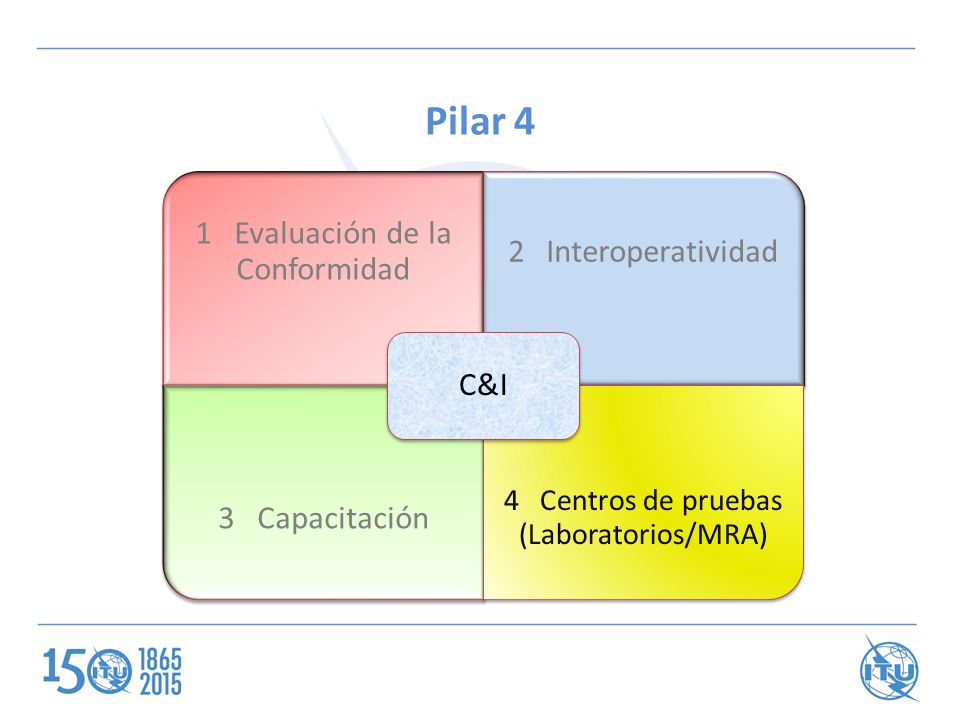 Pilar 4

1 Evaluación de la Conformidad

2 Interoperatividad

C&I

3 Capacitación

4 Centros de pruebas (Laboratorios/MRA)

150 ITU 1865 2015

ITU